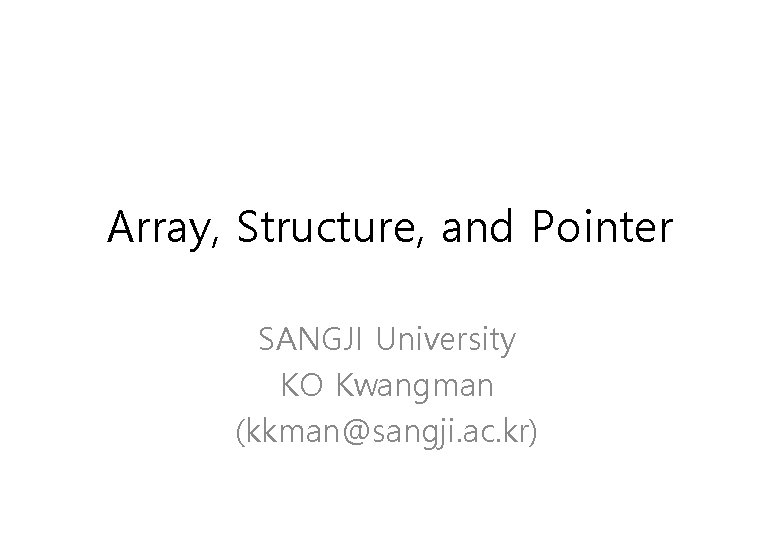 Array, Structure, and Pointer

SANGJI University
KO Kwangman
(kkman@sangji.ac.kr)